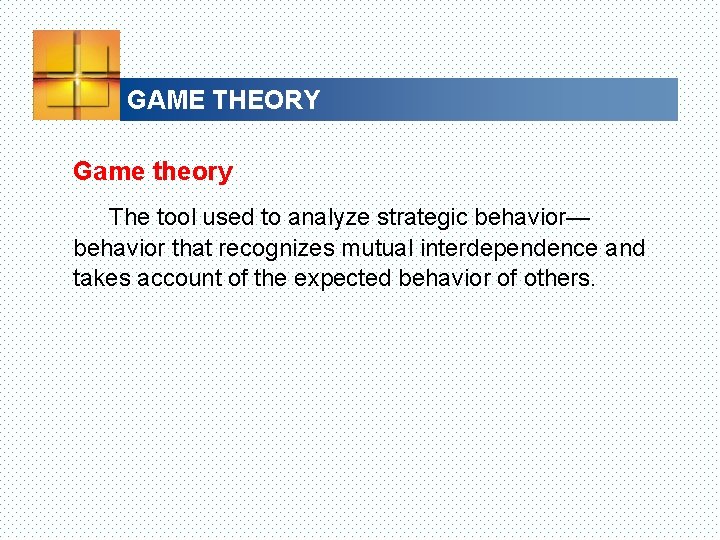 GAME THEORY

Game theory

The tool used to analyze strategic behavior—behavior that recognizes mutual interdependence and takes account of the expected behavior of others.